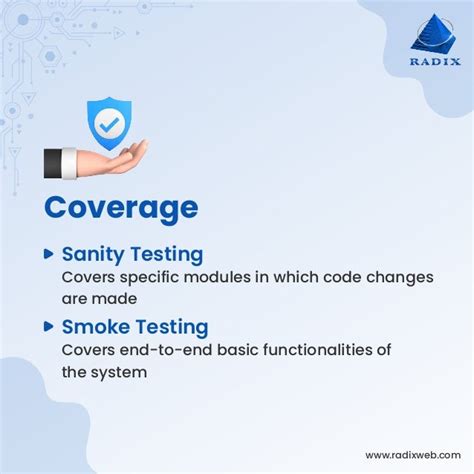 RADIX

Coverage

Sanity Testing
Covers specific modules in which code changes are made

Smoke Testing
Covers end-to-end basic functionalities of the system

www.radixweb.com